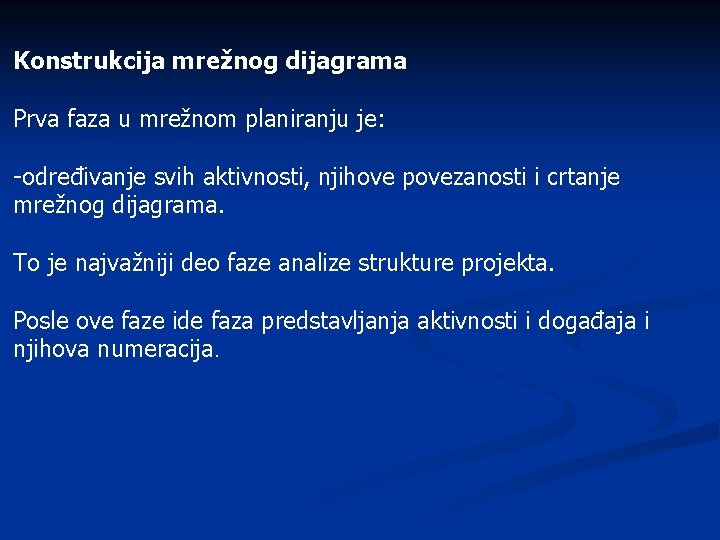 Konstrukcija mrežnog dijagrama

Prva faza u mrežnom planiranju je:

-određivanje svih aktivnosti, njihove povezanosti i crtanje mrežnog dijagrama.

To je najvažniji deo faze analize strukture projekta.

Posle ove faze ide faza predstavljanja aktivnosti i događaja i njihova numeracija.